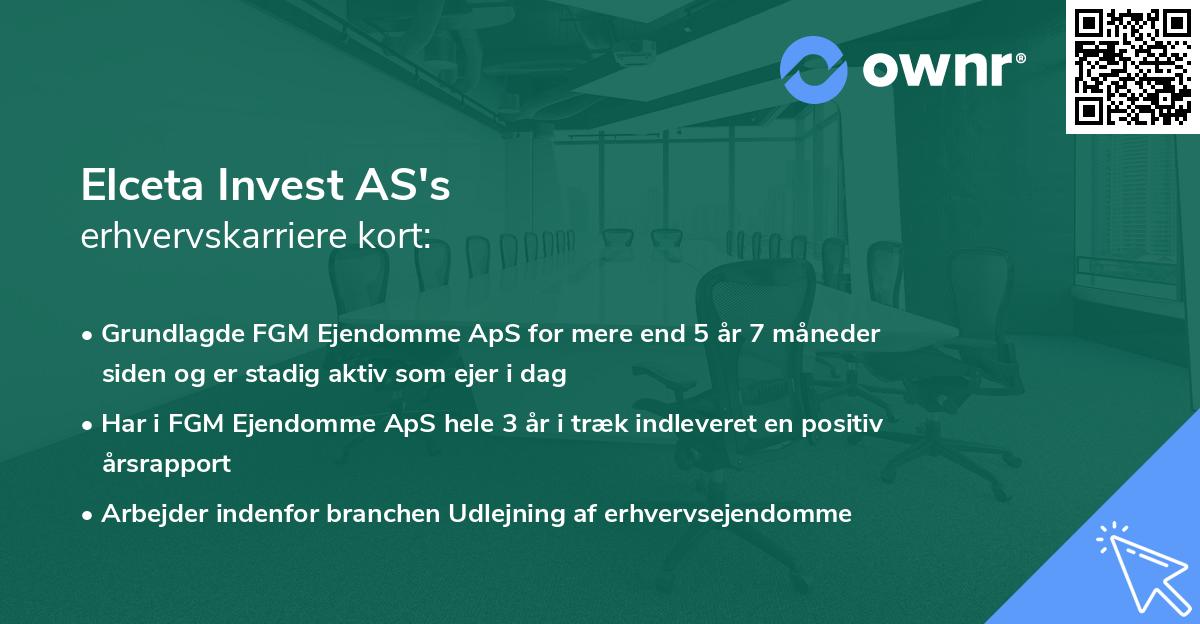 ownr®

Elceta Invest AS's
erhvervskarriere kort:

• Grundlagde FGM Ejendomme ApS for mere end 5 år 7 måneder siden og er stadig aktiv som ejer i dag

• Har i FGM Ejendomme ApS hele 3 år i træk indleveret en positiv årsrapport

• Arbejder indenfor branchen Udlejning af erhvervsejendomme